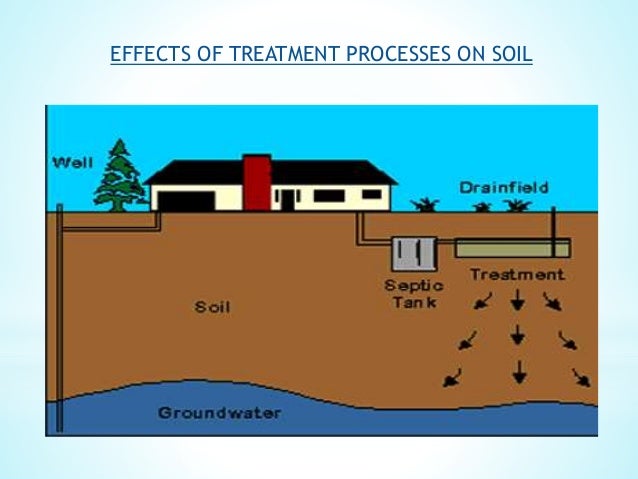 EFFECTS OF TREATMENT PROCESSES ON SOIL

Well

Drainfield

Septic Tank

Treatment

Soil

Groundwater